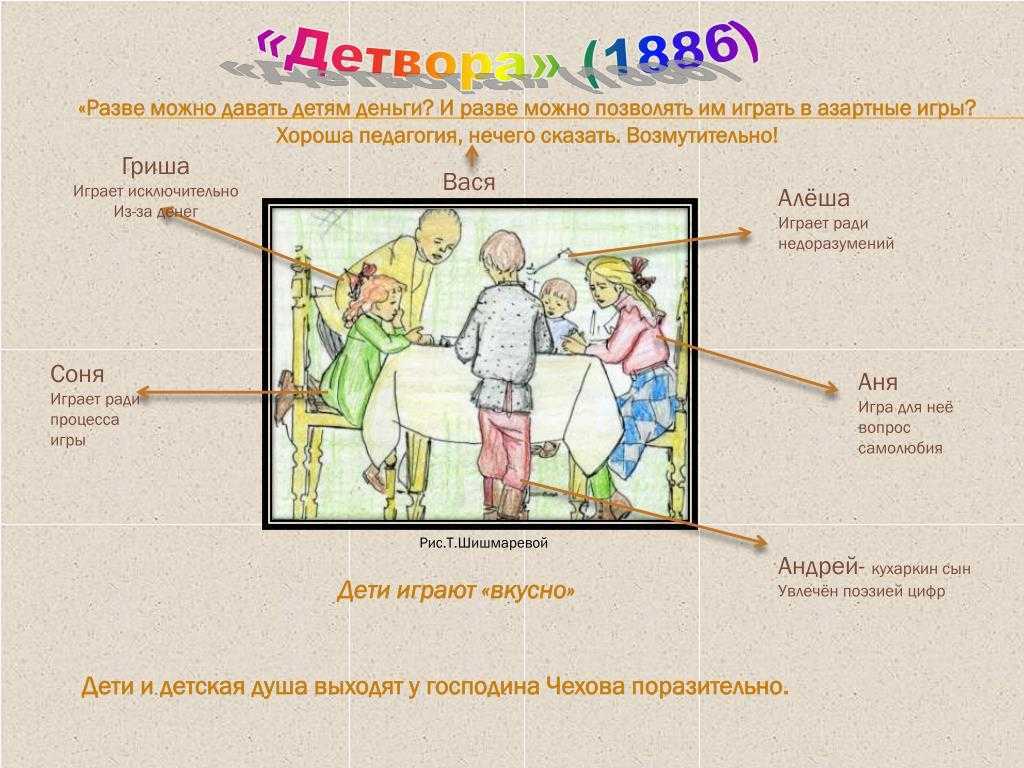 «Детвора» (1886)

«Разве можно давать детям деньги? И разве можно позволять им играть в азартные игры? Хороша педагогия, нечего сказать. Возмутительно!

Гриша
Играет исключительно Из-за денег

Вася

Алёша
Играет ради недоразумений

Соня
Играет ради процесса игры

Аня
Игра для неё вопрос самолюбия

Рис.Т.Шишмаревой

Андрей- кухаркин сын
Увлечён поэзией цифр

Дети играют «вкусно»

Дети и детская душа выходят у господина Чехова поразительно.